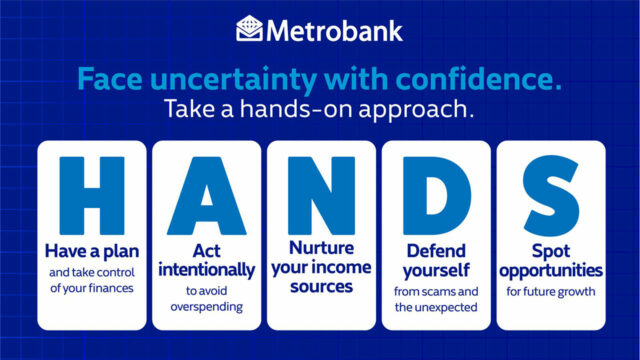 Metrobank

Face uncertainty with confidence.
Take a hands-on approach.

H
Have a plan
and take control of your finances

A
Act intentionally
to avoid overspending

N
Nurture your income sources

D
Defend yourself
from scams and the unexpected

S
Spot opportunities
for future growth